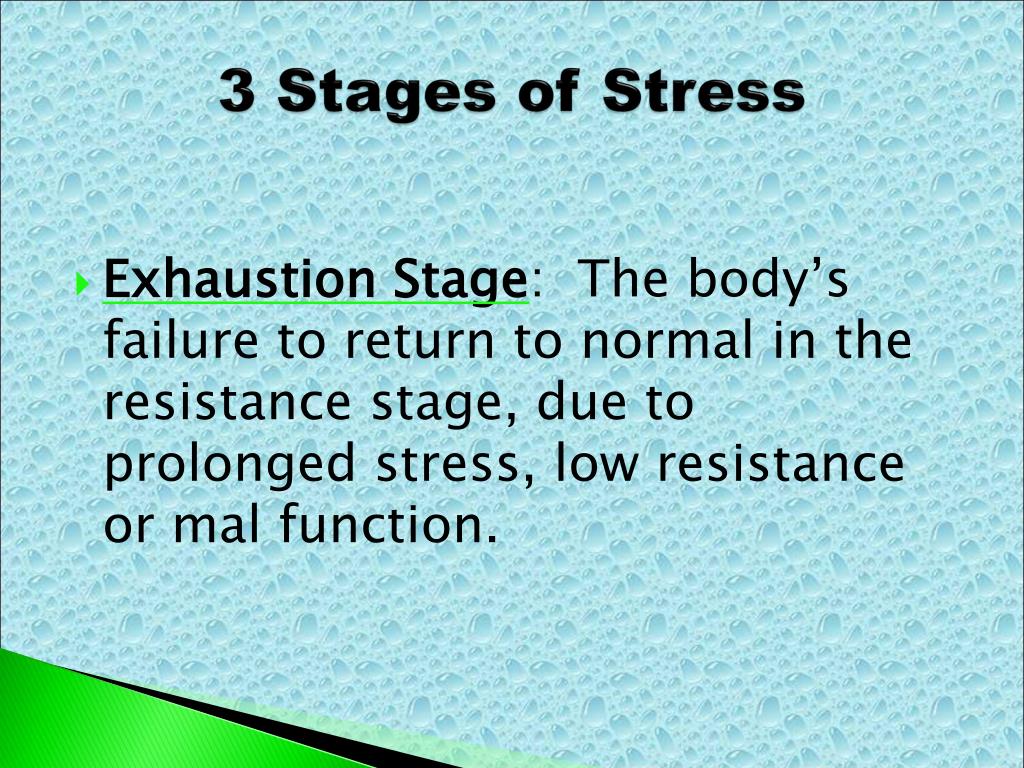 3 Stages of Stress

Exhaustion Stage: The body’s failure to return to normal in the resistance stage, due to prolonged stress, low resistance or mal function.